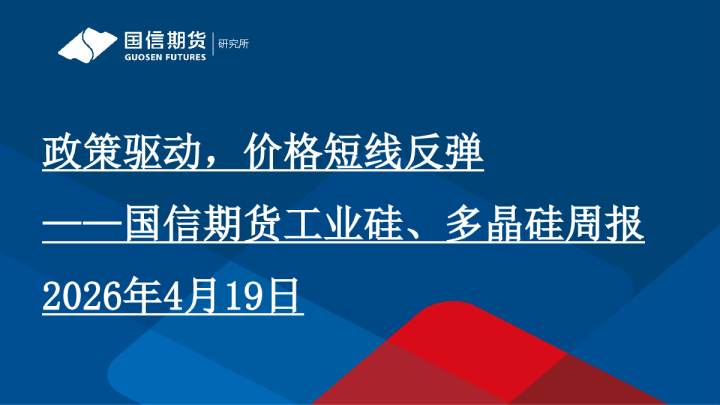 国信期货
GUOSEN FUTURES
研究所

政策驱动，价格短线反弹

——国信期货工业硅、多晶硅周报

2026年4月19日